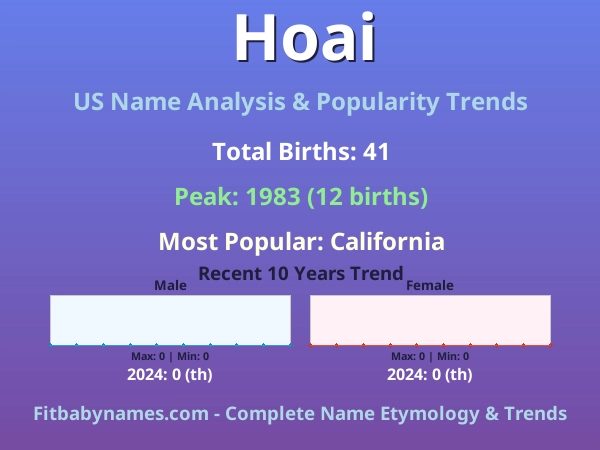 Hoai

US Name Analysis & Popularity Trends

Total Births: 41

Peak: 1983 (12 births)

Most Popular: California

Recent 10 Years Trend

Male

Max: 0 | Min: 0

2024: 0 (th)

Female

Max: 0 | Min: 0

2024: 0 (th)

Fitbabynames.com - Complete Name Etymology & Trends